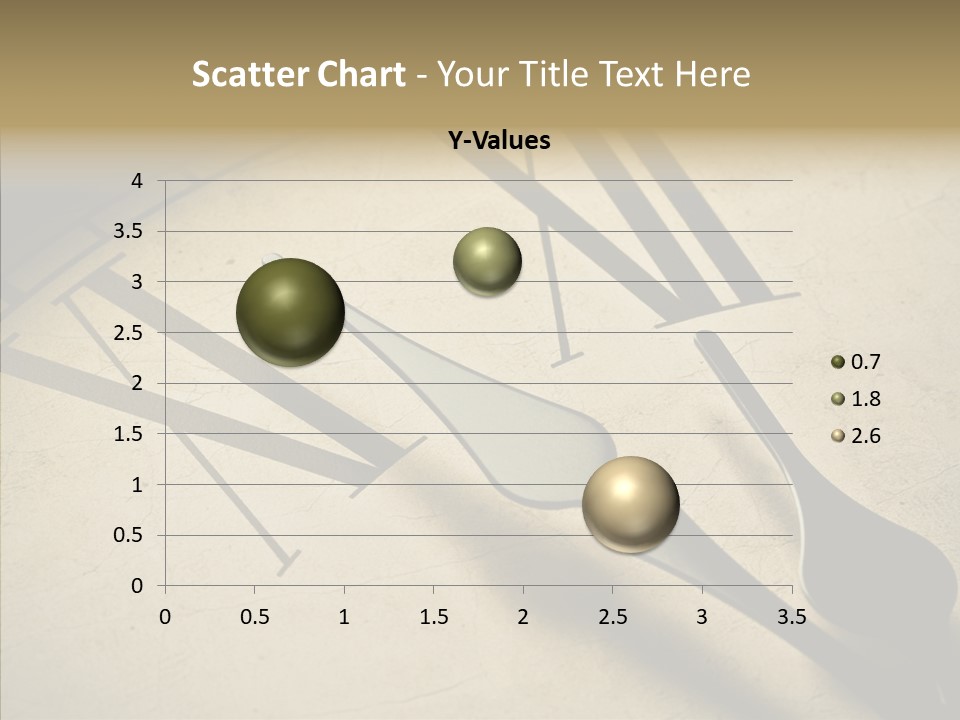 Scatter Chart - Your Title Text Here

Y-Values

4
3.5
3
2.5
2
1.5
1
0.5
0

0 0.5 1 1.5 2 2.5 3 3.5

0.7
1.8
2.6